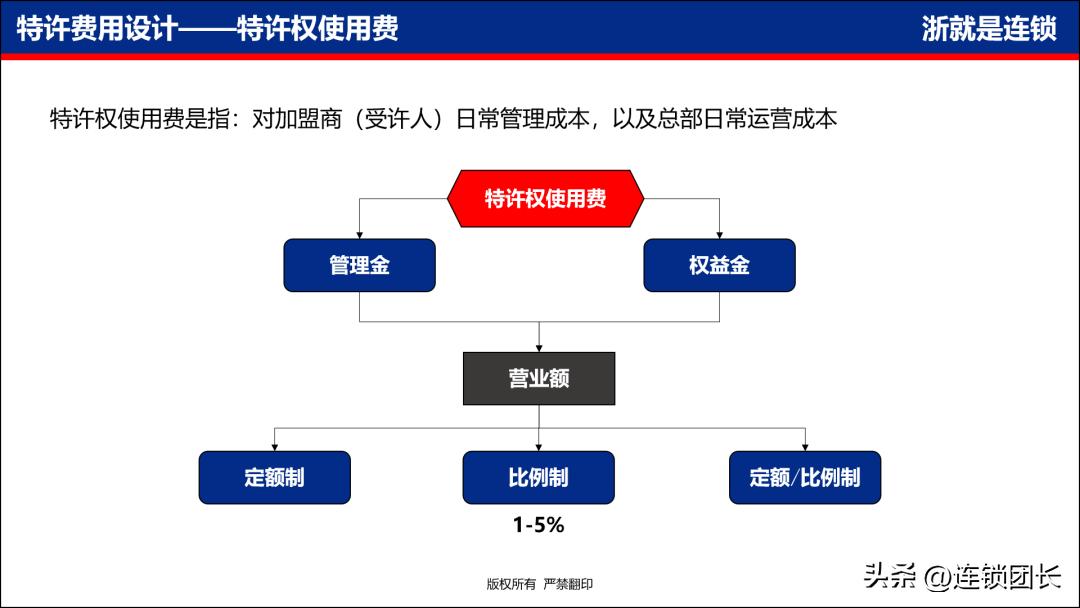 特许费用设计——特许权使用费

浙就是连锁

特许权使用费是指：对加盟商（受许人）日常管理成本，以及总部日常运营成本

特许权使用费

管理金

权益金

营业额

定额制

比例制

定额/比例制

1-5%

版权所有 严禁翻印

头条 @连锁团长